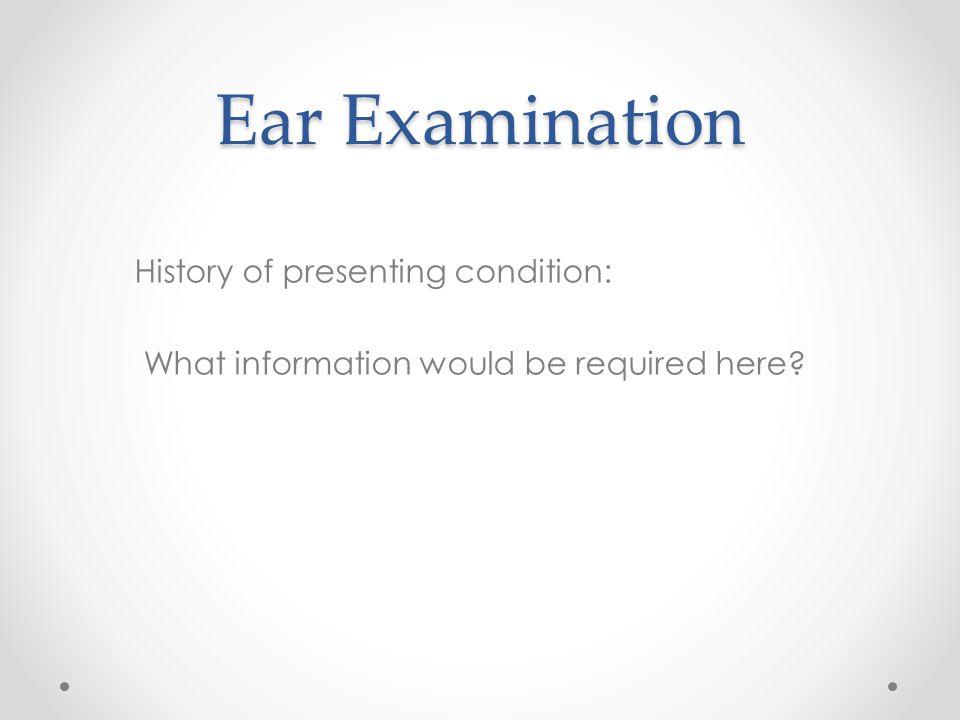 Ear Examination

History of presenting condition:

What information would be required here?